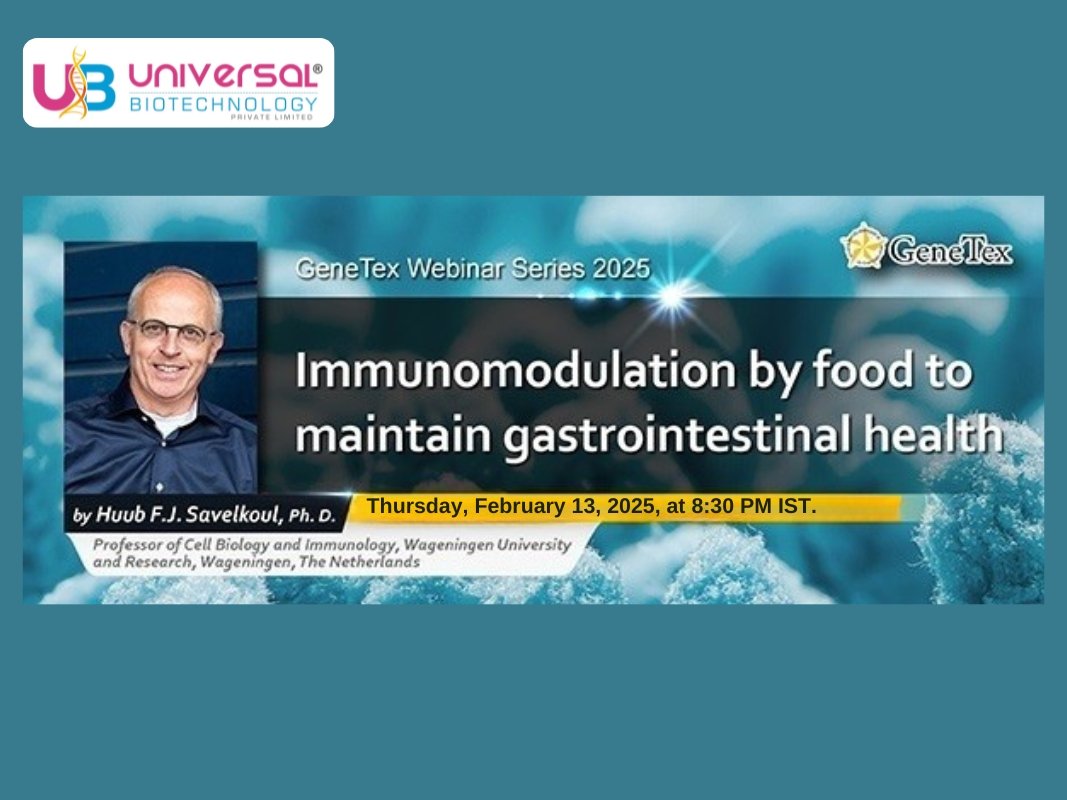 UB UNIVERSAL® BIOTECHNOLOGY PRIVATE LIMITED

GeneTex Webinar Series 2025

GeneTex

Immunomodulation by food to maintain gastrointestinal health

by Huub F.J. Savelkoul, Ph. D.

Thursday, February 13, 2025, at 8:30 PM IST.

Professor of Cell Biology and Immunology, Wageningen University and Research, Wageningen, The Netherlands